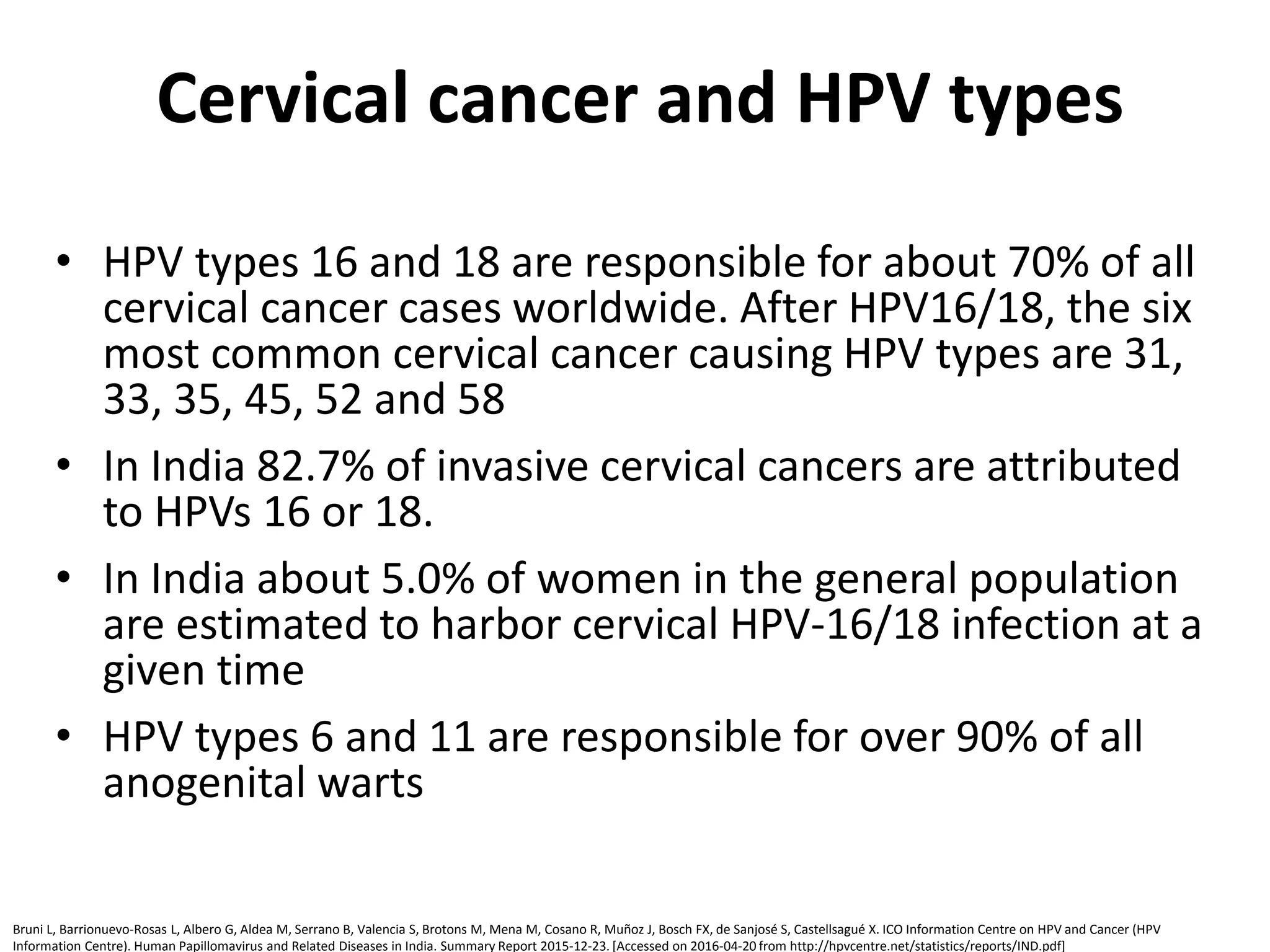 Cervical cancer and HPV types

• HPV types 16 and 18 are responsible for about 70% of all cervical cancer cases worldwide. After HPV16/18, the six most common cervical cancer causing HPV types are 31, 33, 35, 45, 52 and 58

• In India 82.7% of invasive cervical cancers are attributed to HPVs 16 or 18.

• In India about 5.0% of women in the general population are estimated to harbor cervical HPV-16/18 infection at a given time

• HPV types 6 and 11 are responsible for over 90% of all anogenital warts

Bruni L, Barrionuevo-Rosas L, Albero G, Aldea M, Serrano B, Valencia S, Brotons M, Mena M, Cosano R, Muñoz J, Bosch FX, de Sanjosé S, Castellsagué X. ICO Information Centre on HPV and Cancer (HPV Information Centre). Human Papillomavirus and Related Diseases in India. Summary Report 2015-12-23. [Accessed on 2016-04-20 from http://hpvcentre.net/statistics/reports/IND.pdf]